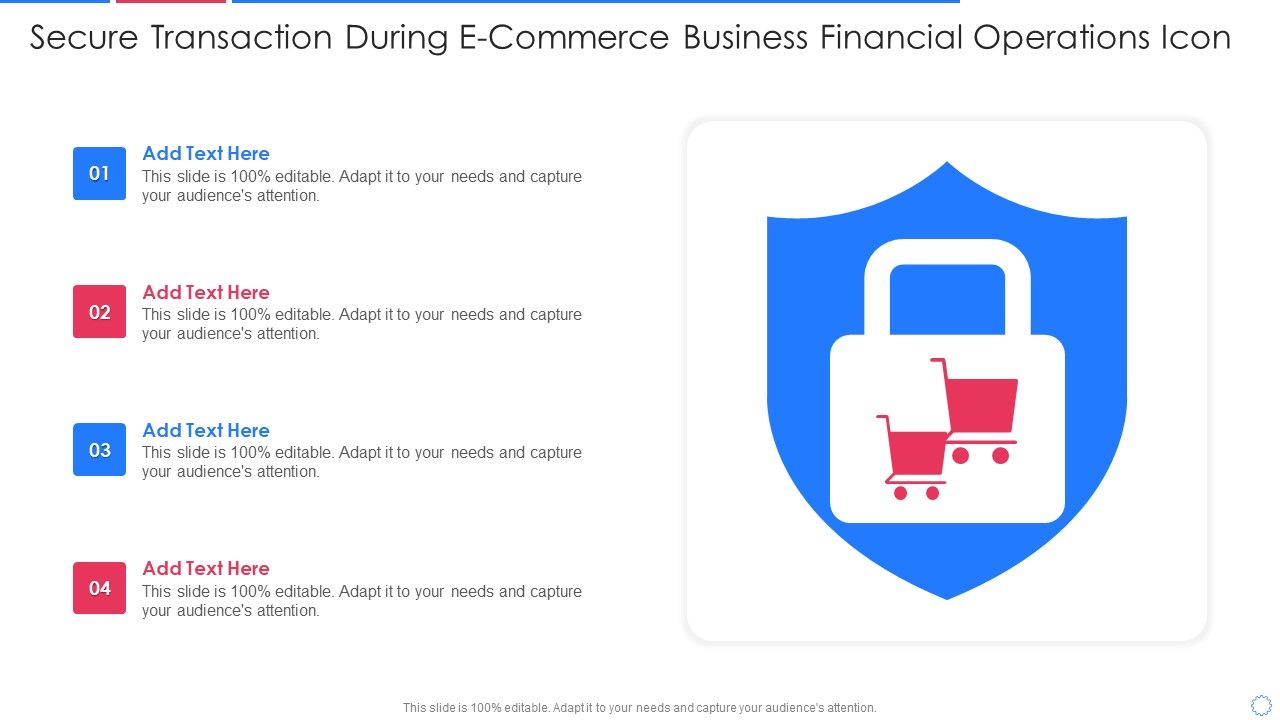 Secure Transaction During E-Commerce Business Financial Operations Icon

01
Add Text Here
This slide is 100% editable. Adapt it to your needs and capture your audience's attention.

02
Add Text Here
This slide is 100% editable. Adapt it to your needs and capture your audience's attention.

03
Add Text Here
This slide is 100% editable. Adapt it to your needs and capture your audience's attention.

04
Add Text Here
This slide is 100% editable. Adapt it to your needs and capture your audience's attention.

This slide is 100% editable. Adapt it to your needs and capture your audience's attention.